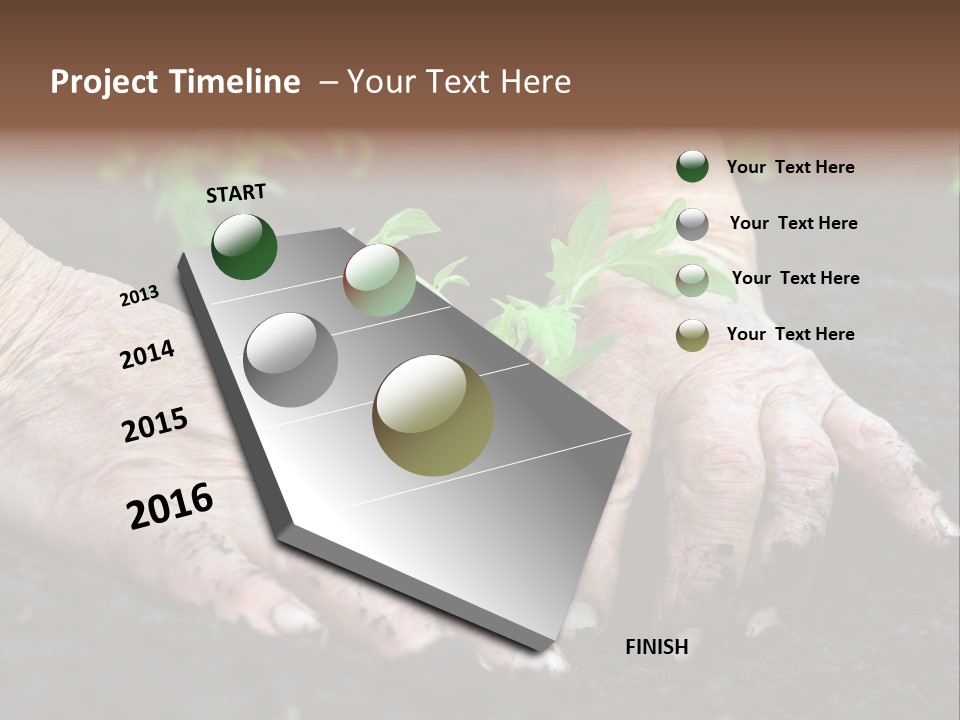 Project Timeline – Your Text Here

START

2013

2014

2015

2016

FINISH

Your Text Here

Your Text Here

Your Text Here

Your Text Here